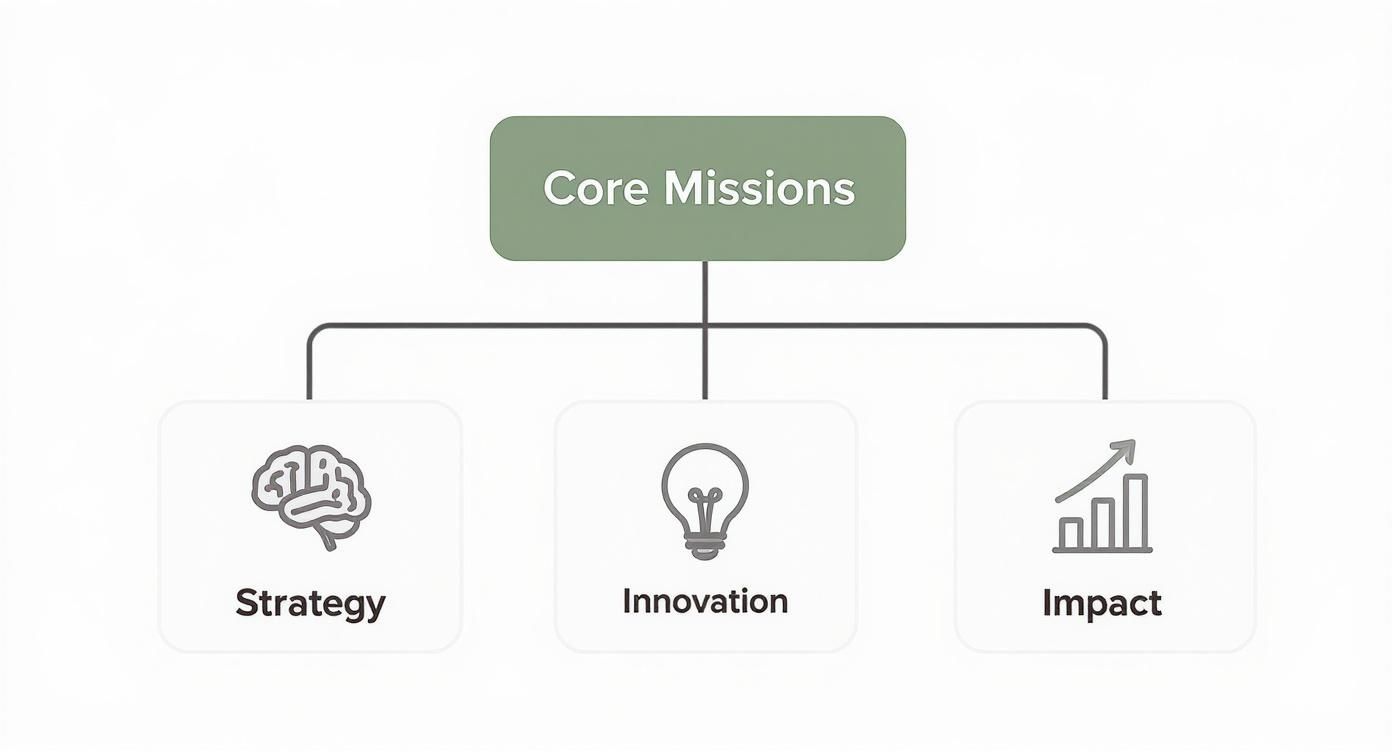 Core Missions

Strategy

Innovation

Impact